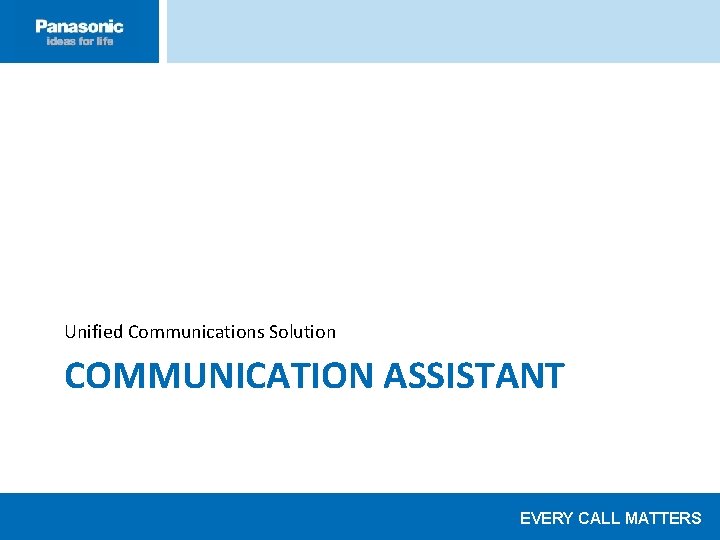 Panasonic
ideas for life

Unified Communications Solution

COMMUNICATION ASSISTANT

EVERY CALL MATTERS